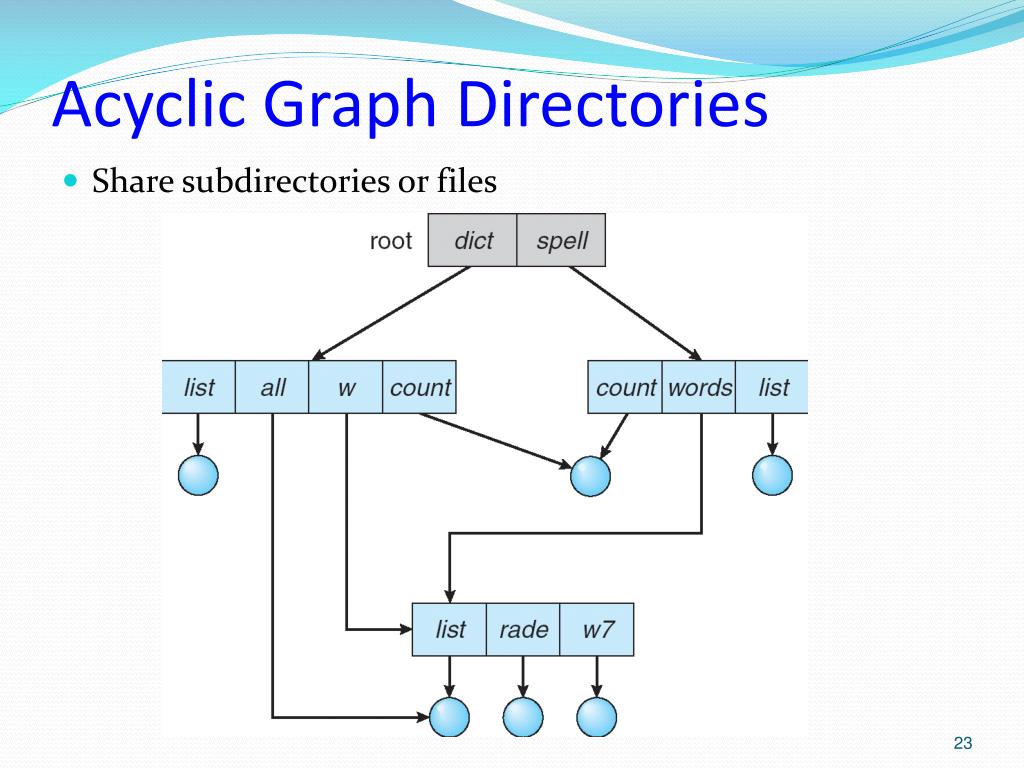 Acyclic Graph Directories

Share subdirectories or files

root dict spell

list all w count

count words list

list rade w7

23